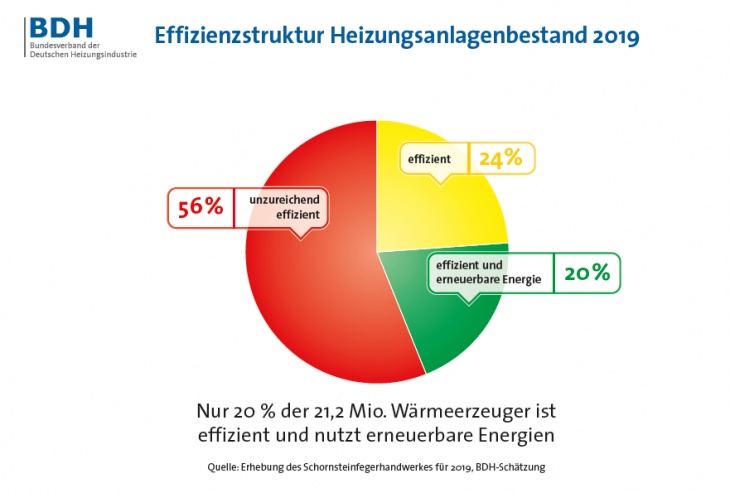 BDH
Bundesverband der Deutschen Heizungsindustrie

Effizienzstruktur Heizungsanlagenbestand 2019

effizient 24%

56% unzureichend effizient

effizient und erneuerbare Energie 20%

Nur 20 % der 21,2 Mio. Wärmeerzeuger ist effizient und nutzt erneuerbare Energien

Quelle: Erhebung des Schornsteinfegerhandwerkes für 2019, BDH-Schätzung